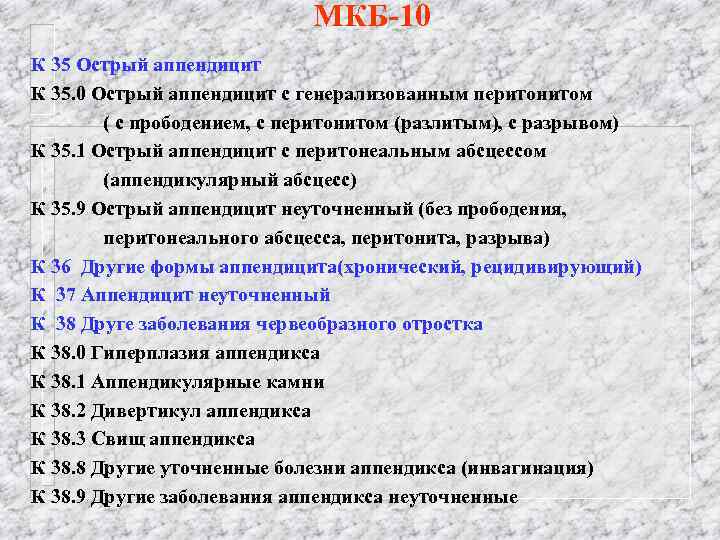 МКБ-10

К 35 Острый аппендицит

К 35.0 Острый аппендицит с генерализованным перитонитом ( с прободением, с перитонитом (разлитым), с разрывом)

К 35.1 Острый аппендицит с перитонеальным абсцессом (аппендикулярный абсцесс)

К 35.9 Острый аппендицит неуточненный (без прободения, перитонеального абсцесса, перитонита, разрыва)

К 36 Другие формы аппендицита(хронический, рецидивирующий)

К 37 Аппендицит неуточненный

К 38 Друге заболевания червеобразного отростка

К 38.0 Гиперплазия аппендикса

К 38.1 Аппендикулярные камни

К 38.2 Дивертикул аппендикса

К 38.3 Свищ аппендикса

К 38.8 Другие уточненные болезни аппендикса (инвагинация)

К 38.9 Другие заболевания аппендикса неуточненные